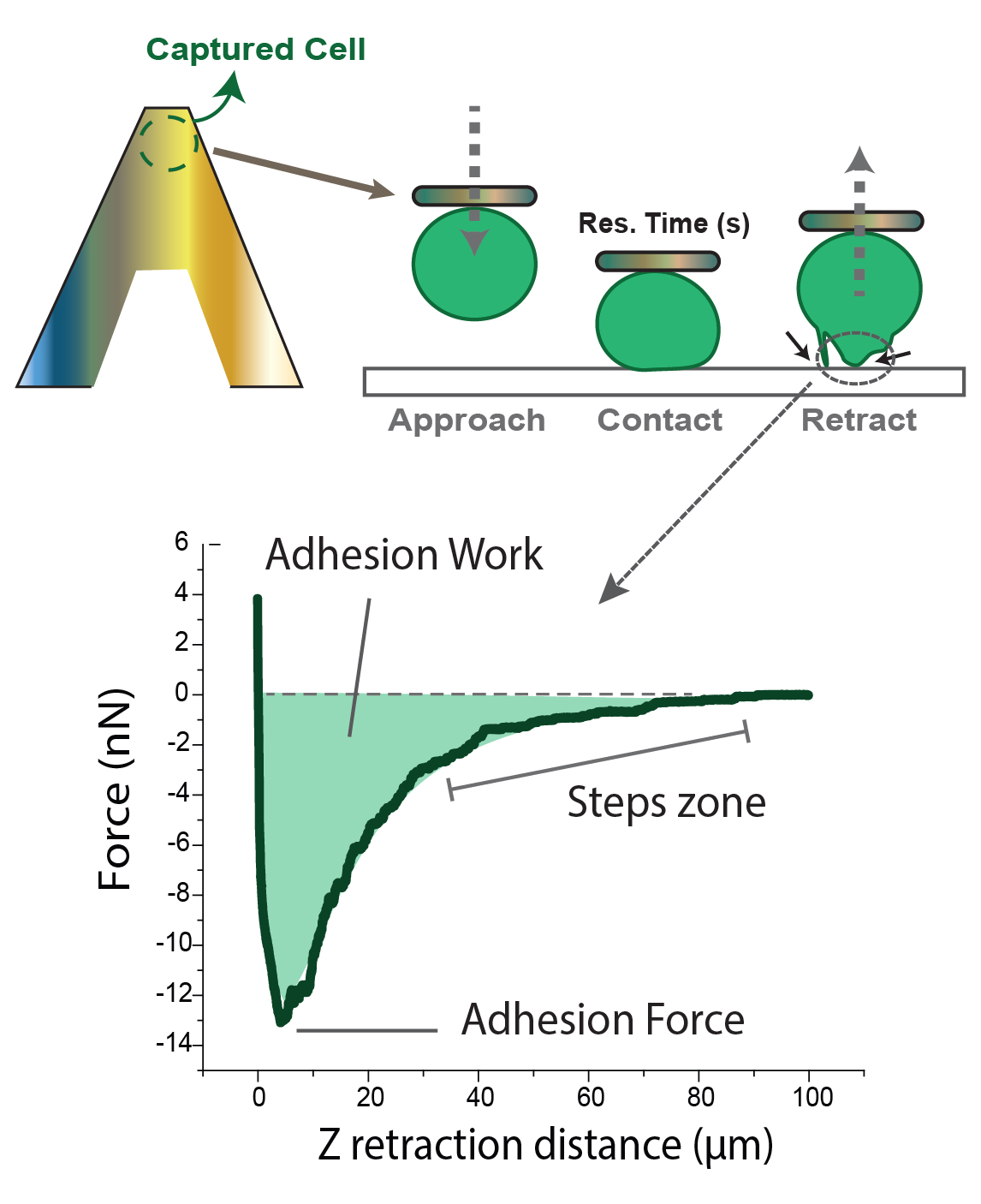 Captured Cell

Res. Time (s)

Approach

Contact

Retract

Adhesion Work

Steps zone

Adhesion Force

Force (nN)

6
4
2
0
-2
-4
-6
-8
-10
-12
-14

0
20
40
60
80
100

Z retraction distance (μm)